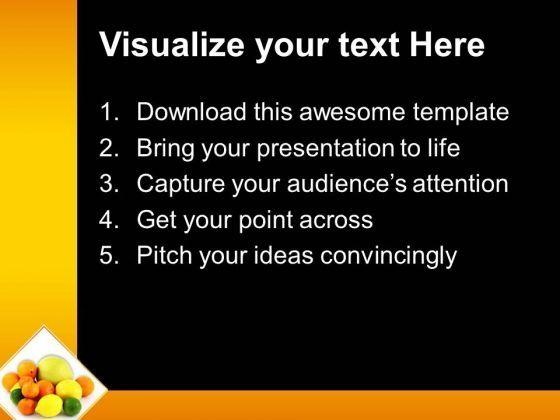 Visualize your text Here

1. Download this awesome template
2. Bring your presentation to life
3. Capture your audience’s attention
4. Get your point across
5. Pitch your ideas convincingly